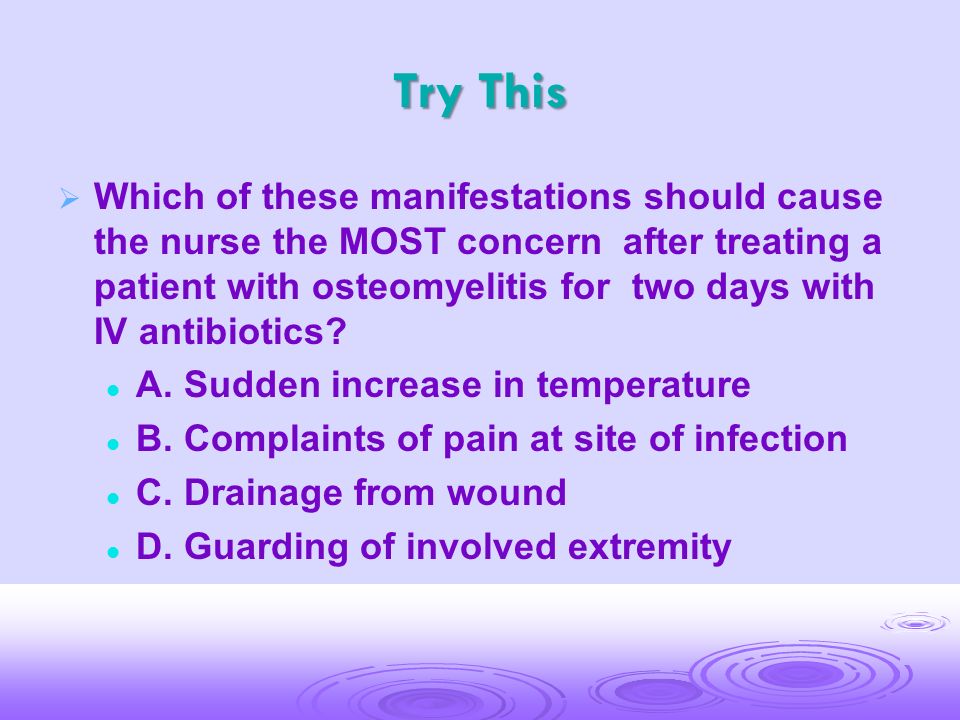 Try This

Which of these manifestations should cause the nurse the MOST concern after treating a patient with osteomyelitis for two days with IV antibiotics?

A. Sudden increase in temperature

B. Complaints of pain at site of infection

C. Drainage from wound

D. Guarding of involved extremity